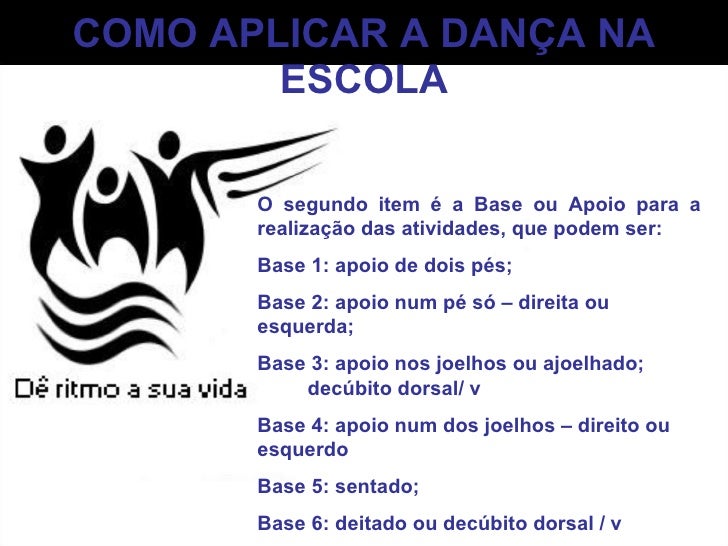 COMO APLICAR A DANÇA NA ESCOLA

Dê ritmo a sua vida

O segundo item é a Base ou Apoio para a realização das atividades, que podem ser:

Base 1: apoio de dois pés;

Base 2: apoio num pé só – direita ou esquerda;

Base 3: apoio nos joelhos ou ajoelhado; decúbito dorsal/ v

Base 4: apoio num dos joelhos – direito ou esquerdo

Base 5: sentado;

Base 6: deitado ou decúbito dorsal / v